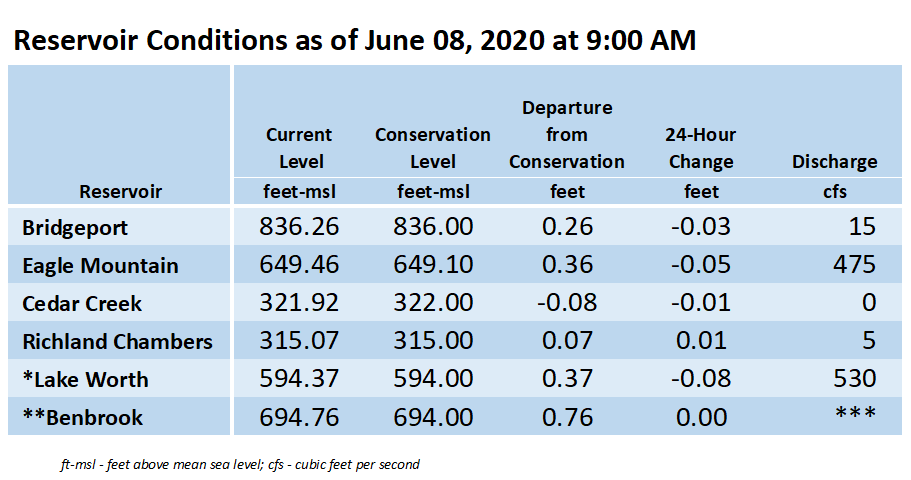 Reservoir Conditions as of June 08, 2020 at 9:00 AM

| Reservoir | Current Level feet-msl | Conservation Level feet-msl | Departure from Conservation feet | 24-Hour Change feet | Discharge cfs |
|---|---|---|---|---|---|
| Bridgeport | 836.26 | 836.00 | 0.26 | -0.03 | 15 |
| Eagle Mountain | 649.46 | 649.10 | 0.36 | -0.05 | 475 |
| Cedar Creek | 321.92 | 322.00 | -0.08 | -0.01 | 0 |
| Richland Chambers | 315.07 | 315.00 | 0.07 | 0.01 | 5 |
| *Lake Worth | 594.37 | 594.00 | 0.37 | -0.08 | 530 |
| **Benbrook | 694.76 | 694.00 | 0.76 | 0.00 | *** |

ft-msl - feet above mean sea level; cfs - cubic feet per second